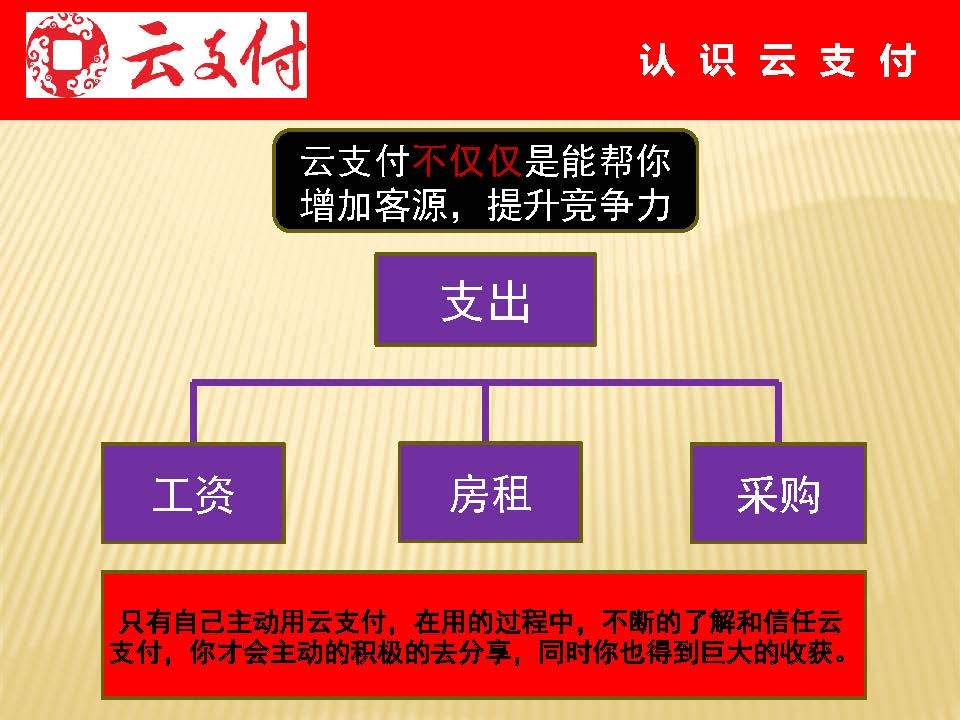 云支付

认 识 云 支 付

云支付不仅仅是能帮你增加客源，提升竞争力

支出

工资

房租

采购

只有自己主动用云支付，在用的过程中，不断的了解和信任云支付，你才会主动的积极的去分享，同时你也得到巨大的收获。